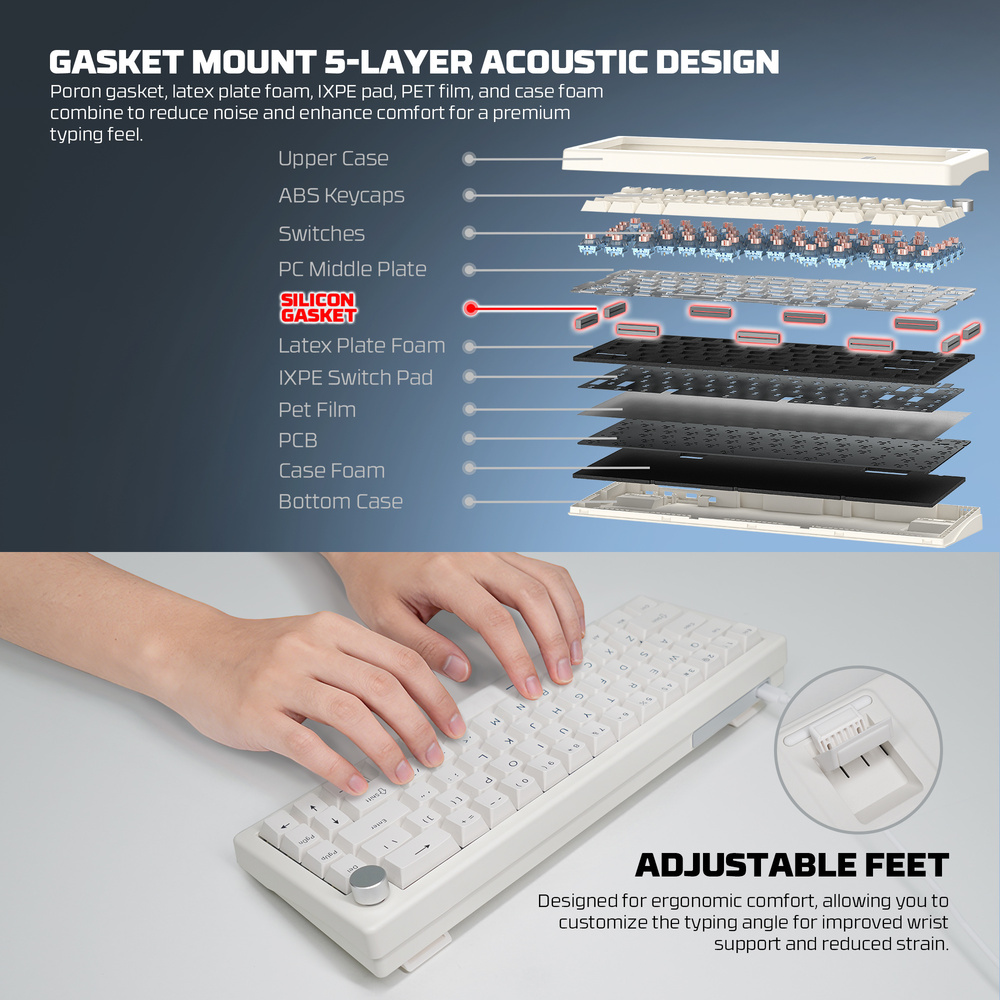 GASKET MOUNT 5-LAYER ACOUSTIC DESIGN
Poron gasket, latex plate foam, IXPE pad, PET film, and case foam combine to reduce noise and enhance comfort for a premium typing feel.

Upper Case
ABS Keycaps
Switches
PC Middle Plate
SILICON GASKET
Latex Plate Foam
IXPE Switch Pad
Pet Film
PCB
Case Foam
Bottom Case

ADJUSTABLE FEET
Designed for ergonomic comfort, allowing you to customize the typing angle for improved wrist support and reduced strain.